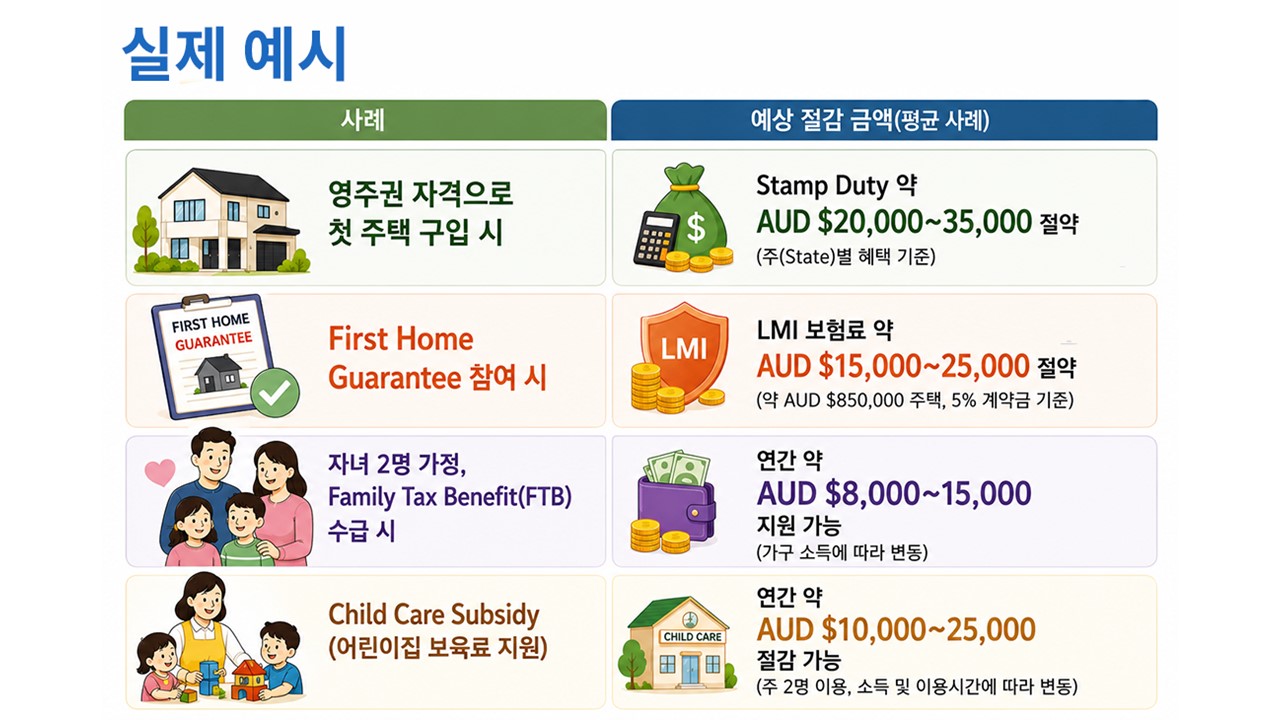 실제 예시

| 사례 | 예상 절감 금액(평균 사례) |
|---|---|
| 영주권 자격으로 첫 주택 구입 시 | Stamp Duty 약 AUD \$20,000~35,000 절약 (주(State)별 혜택 기준) |
| FIRST HOME GUARANTEE First Home Guarantee 참여 시 | LMI LMI 보험료 약 AUD \$15,000~25,000 절약 (약 AUD \$850,000 주택, 5% 계약금 기준) |
| 자녀 2명 가정, Family Tax Benefit(FTB) 수급 시 | 연간 약 AUD \$8,000~15,000 지원 가능 (가구 소득에 따라 변동) |
| Child Care Subsidy (어린이집 보육료 지원) | CHILD CARE 연간 약 AUD \$10,000~25,000 절감 가능 (주 2명 이용, 소득 및 이용시간에 따라 변동) |